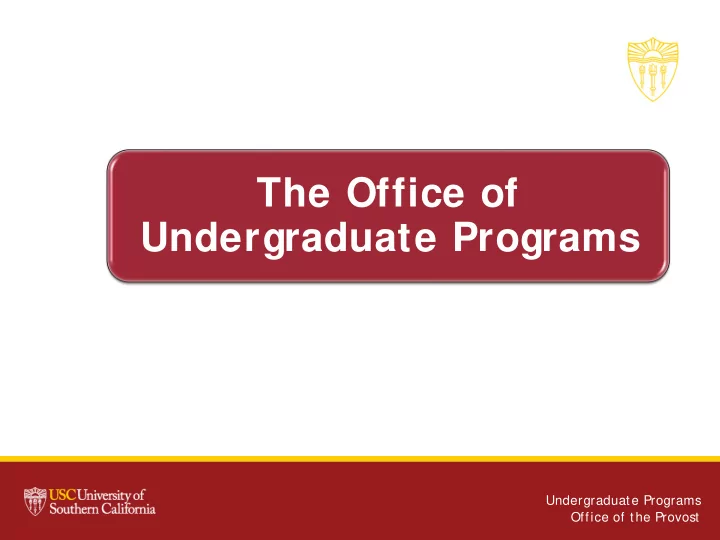 The Office of Undergraduate Programs

USC University of Southern California

Undergraduate Programs
Office of the Provost